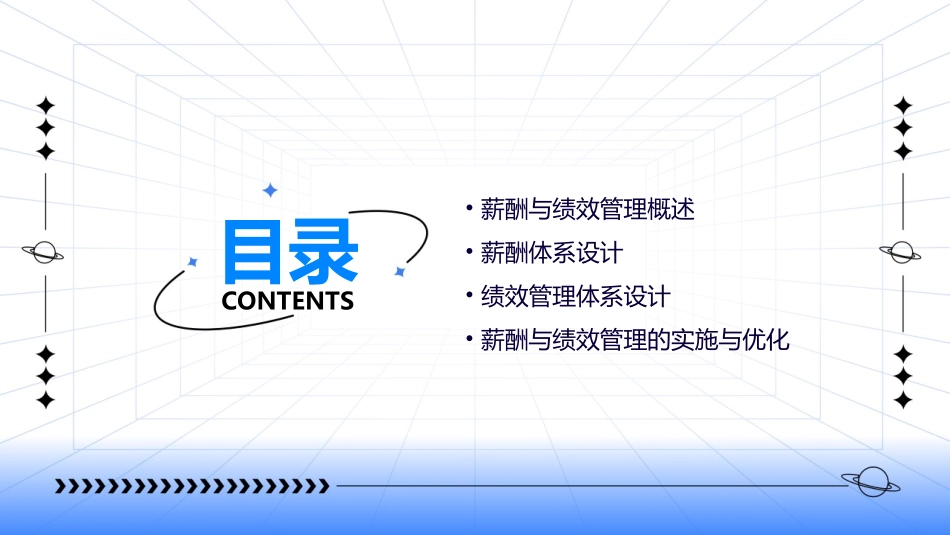 目录
CONTENTS

• 薪酬与绩效管理概述
• 薪酬体系设计
• 绩效管理体系设计
• 薪酬与绩效管理的实施与优化